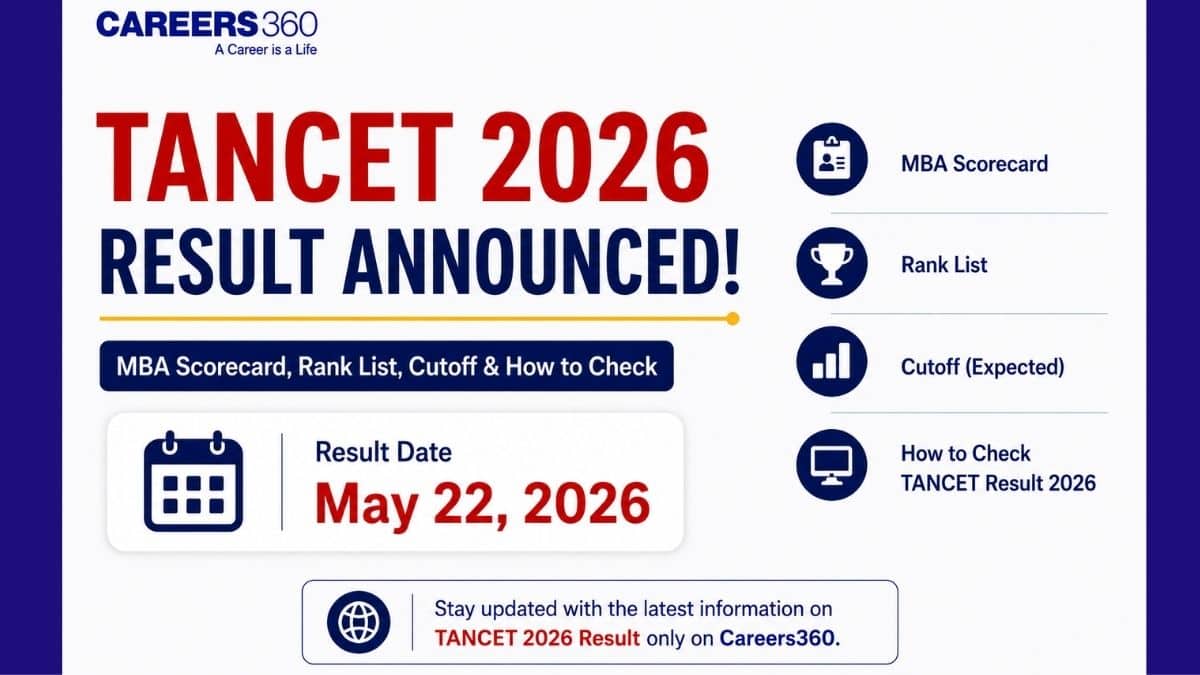 CAREERS360
A Career is a Life

TANCET 2026
RESULT ANNOUNCED!

MBA Scorecard, Rank List, Cutoff & How to Check

Result Date
May 22, 2026

MBA Scorecard

Rank List

Cutoff (Expected)

How to Check TANCET Result 2026

Stay updated with the latest information on TANCET 2026 Result only on Careers360.